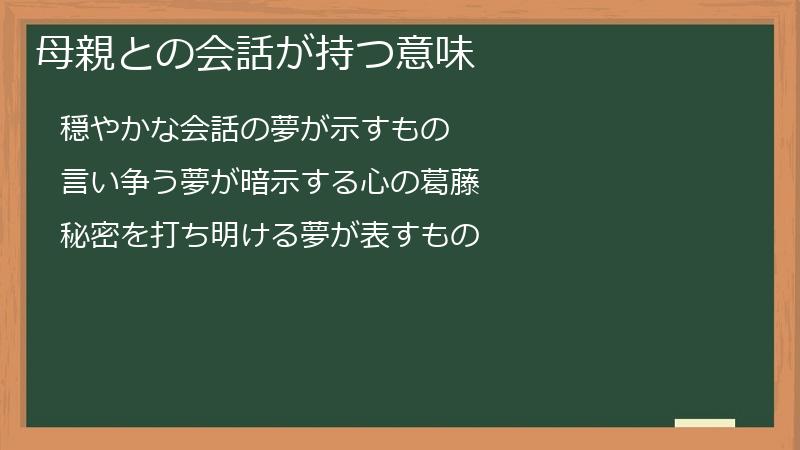 母親との会話が持つ意味

穏やかな会話の夢が示すもの

言い争う夢が暗示する心の葛藤

秘密を打ち明ける夢が表すもの